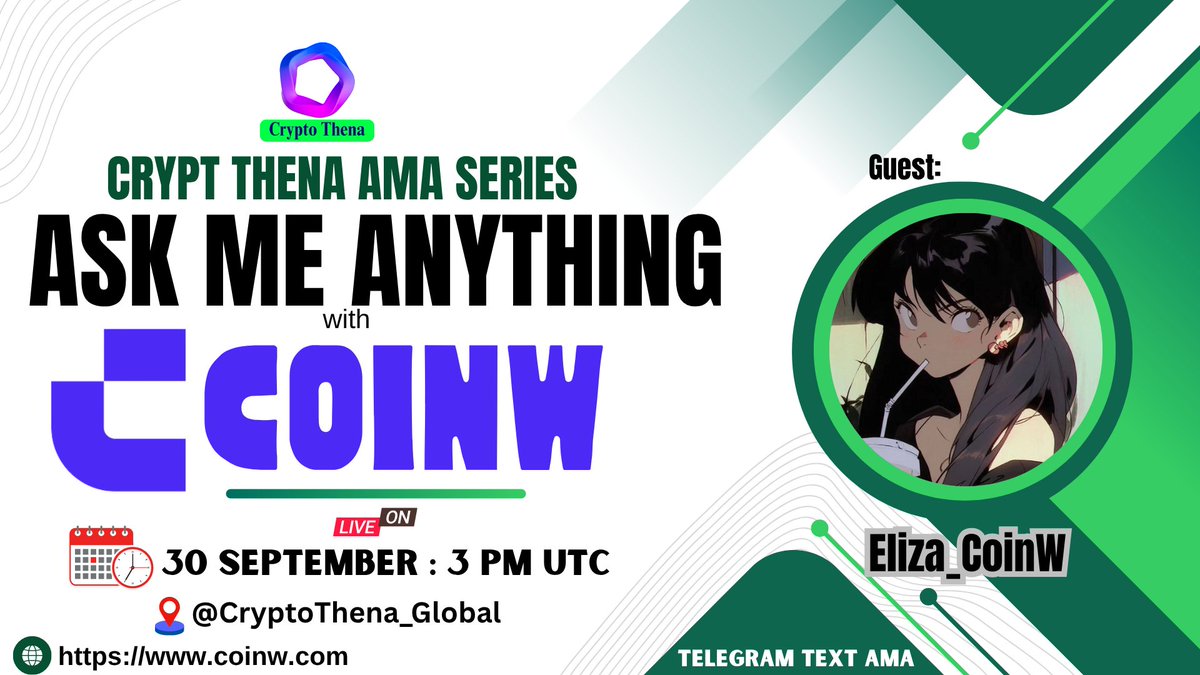 Crypto Thena

CRYPT THENA AMA SERIES

ASK ME ANYTHING

with

COINW

LIVE ON

30 SEPTEMBER : 3 PM UTC

@CryptoThena_Global

https://www.coinw.com

Guest:

Eliza_CoinW

TELEGRAM TEXT AMA